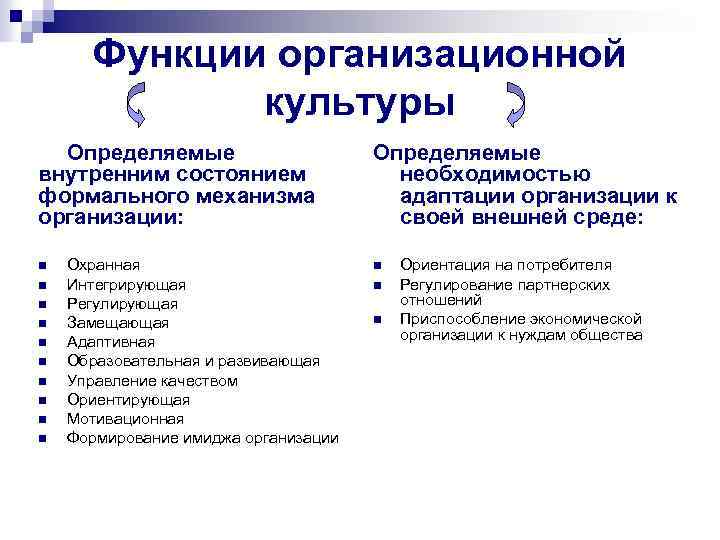 Функции организационной культуры

Определяемые внутренним состоянием формального механизма организации:

- Охранная
- Интегрирующая
- Регулирующая
- Замещающая
- Адаптивная
- Образовательная и развивающая
- Управление качеством
- Ориентирующая
- Мотивационная
- Формирование имиджа организации

Определяемые необходимостью адаптации организации к своей внешней среде:

- Ориентация на потребителя
- Регулирование партнерских отношений
- Приспособление экономической организации к нуждам общества